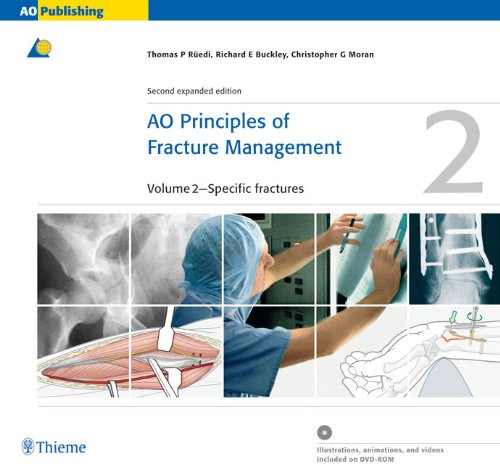 AO Publishing

Thomas P Rüedi, Richard E Buckley, Christopher G Moran

Second expanded edition

AO Principles of Fracture Management

2

Volume 2—Specific fractures

Thieme

Illustrations, animations, and videos included on DVD-ROM